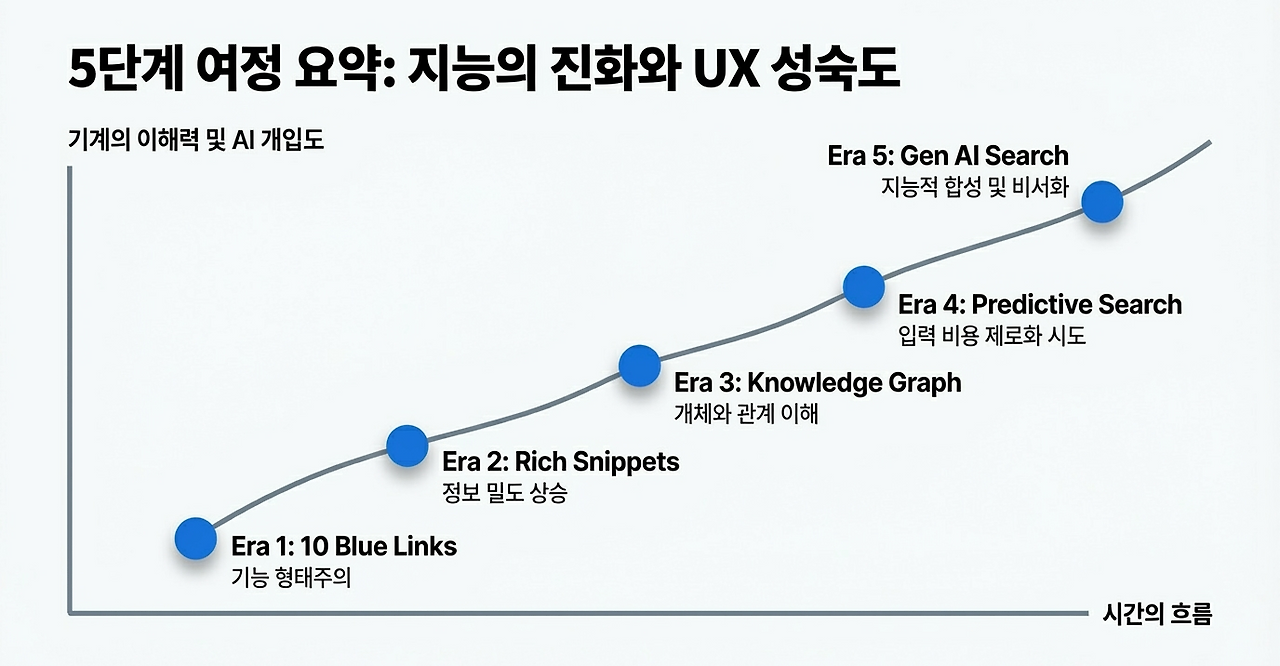 5단계 여정 요약: 지능의 진화와 UX 성숙도

기계의 이해력 및 AI 개입도

Era 5: Gen AI Search
지능적 합성 및 비서화

Era 4: Predictive Search
입력 비용 제로화 시도

Era 3: Knowledge Graph
개체와 관계 이해

Era 2: Rich Snippets
정보 밀도 상승

Era 1: 10 Blue Links
기능 형태주의

시간의 흐름